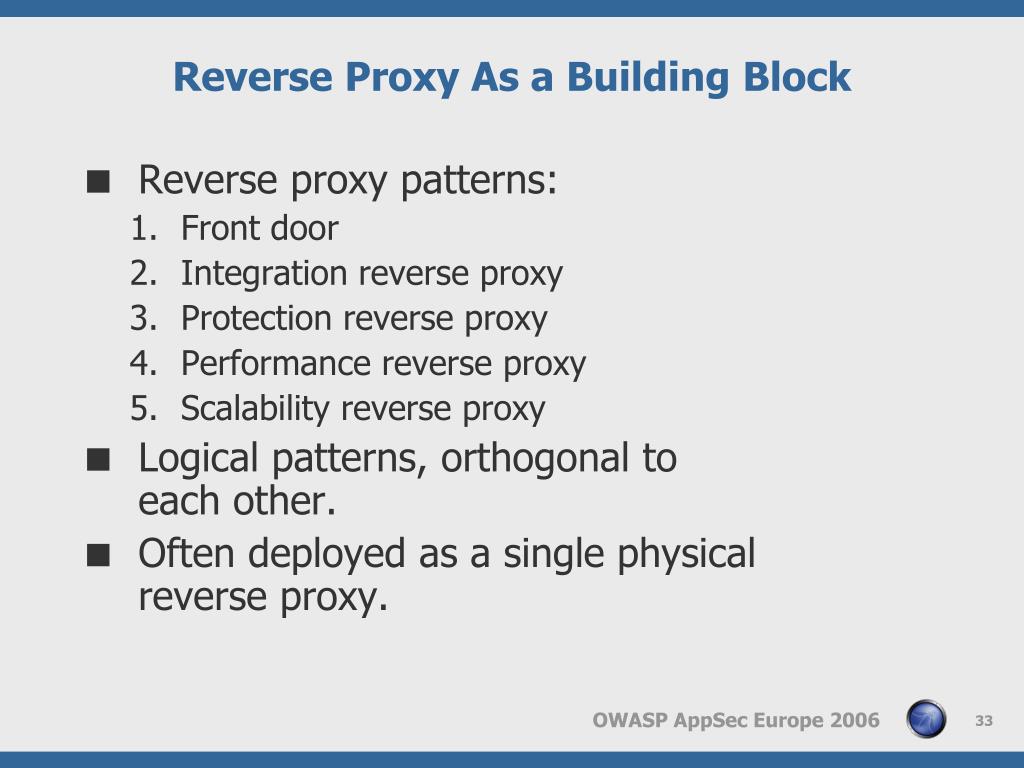 Reverse Proxy As a Building Block

■ Reverse proxy patterns:
1. Front door
2. Integration reverse proxy
3. Protection reverse proxy
4. Performance reverse proxy
5. Scalability reverse proxy

■ Logical patterns, orthogonal to each other.

■ Often deployed as a single physical reverse proxy.

OWASP AppSec Europe 2006

33